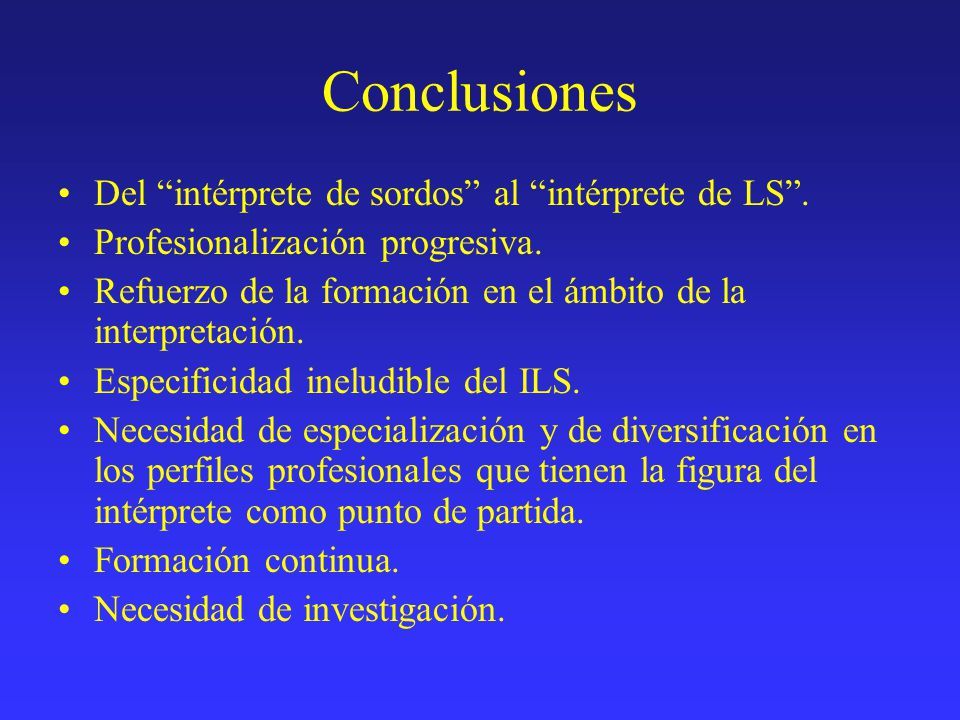 Conclusiones

• Del “intérprete de sordos” al “intérprete de LS”.
• Profesionalización progresiva.
• Refuerzo de la formación en el ámbito de la interpretación.
• Especificidad ineludible del ILS.
• Necesidad de especialización y de diversificación en los perfiles profesionales que tienen la figura del intérprete como punto de partida.
• Formación continua.
• Necesidad de investigación.